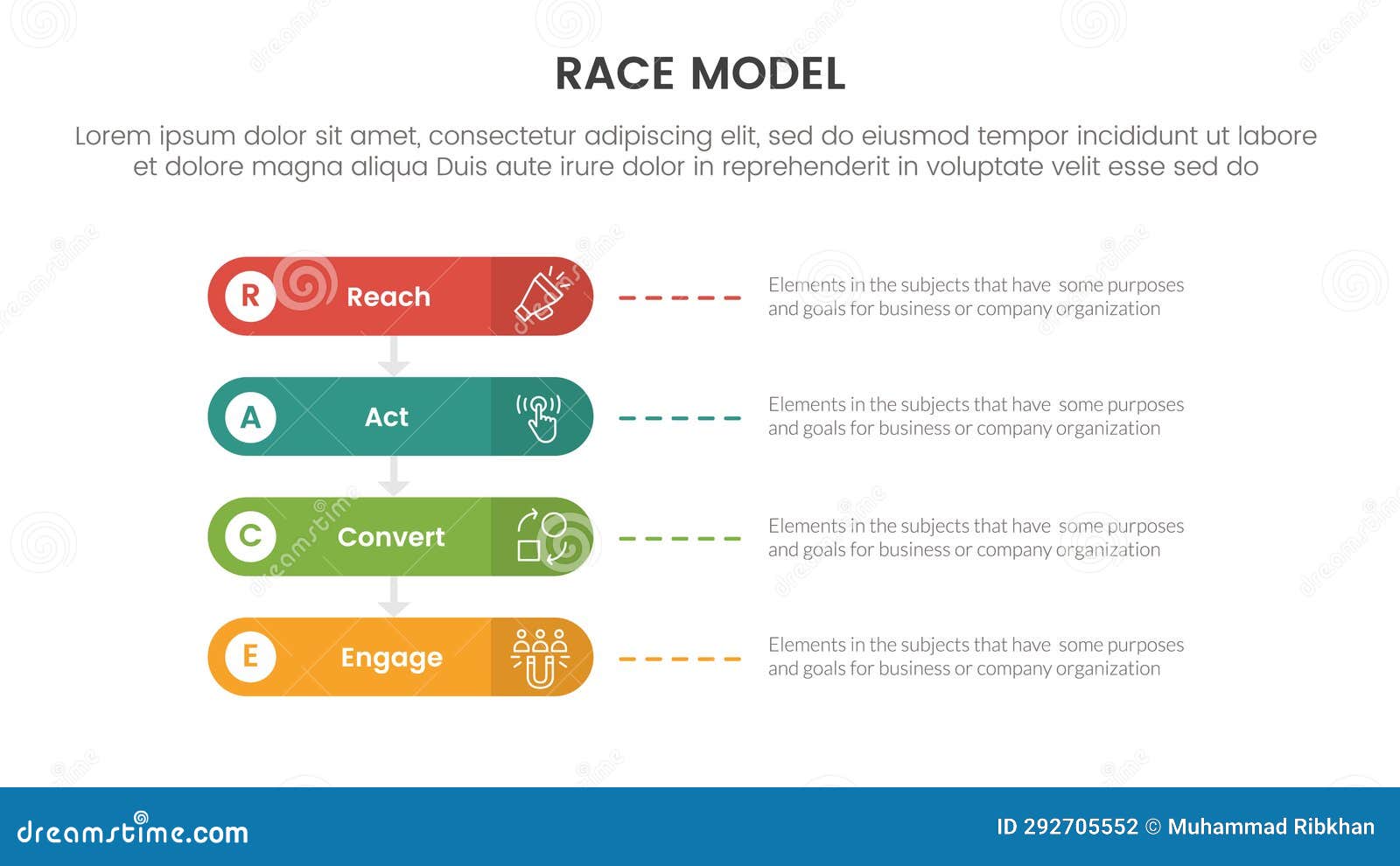 RACE MODEL

Lorem ipsum dolor sit amet, consectetur adipiscing elit, sed do eiusmod tempor incididunt ut labore et dolore magna aliqua Duis aute irure dolor in reprehenderit in voluptate velit esse sed do

R Reach

Elements in the subjects that have some purposes and goals for business or company organization

A Act

Elements in the subjects that have some purposes and goals for business or company organization

C Convert

Elements in the subjects that have some purposes and goals for business or company organization

E Engage

Elements in the subjects that have some purposes and goals for business or company organization

dreamstime.com

ID 292705552 © Muhammad Ribkhan